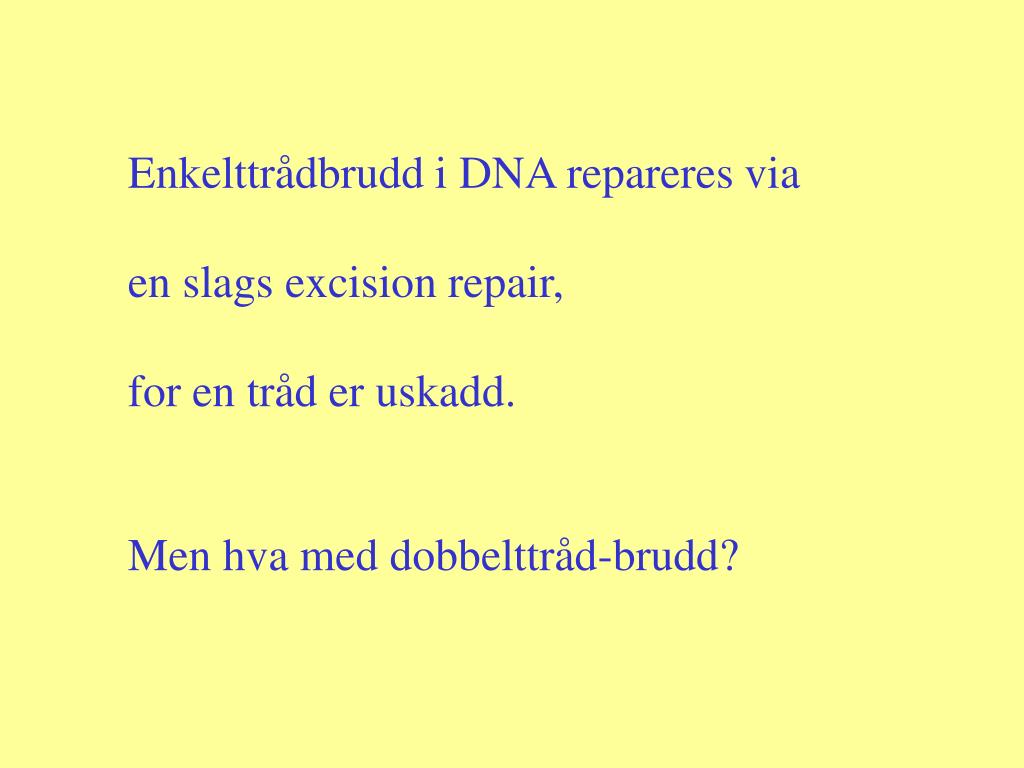 Enkelttrådbrudd i DNA repareres via

en slags excision repair,

for en tråd er uskadd.

Men hva med dobbelttråd-brudd?